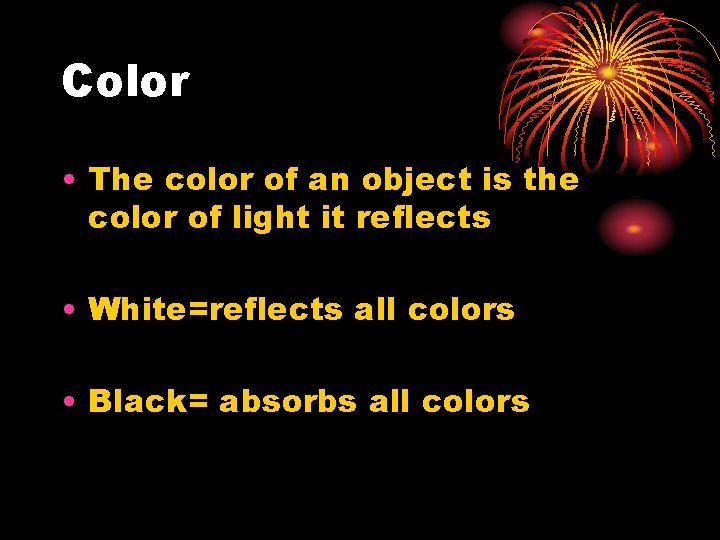 Color

• The color of an object is the color of light it reflects

• White=reflects all colors

• Black= absorbs all colors